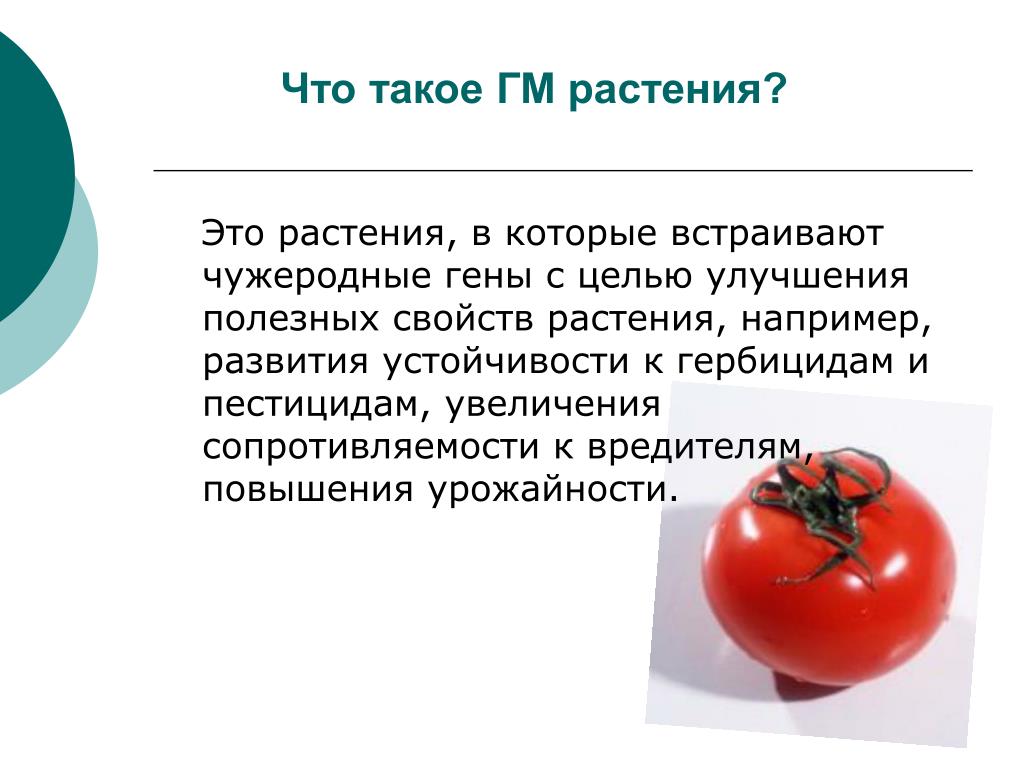 Что такое ГМ растения?

Это растения, в которые встраивают чужеродные гены с целью улучшения полезных свойств растения, например, развития устойчивости к гербицидам и пестицидам, увеличения сопротивляемости к вредителям, повышения урожайности.